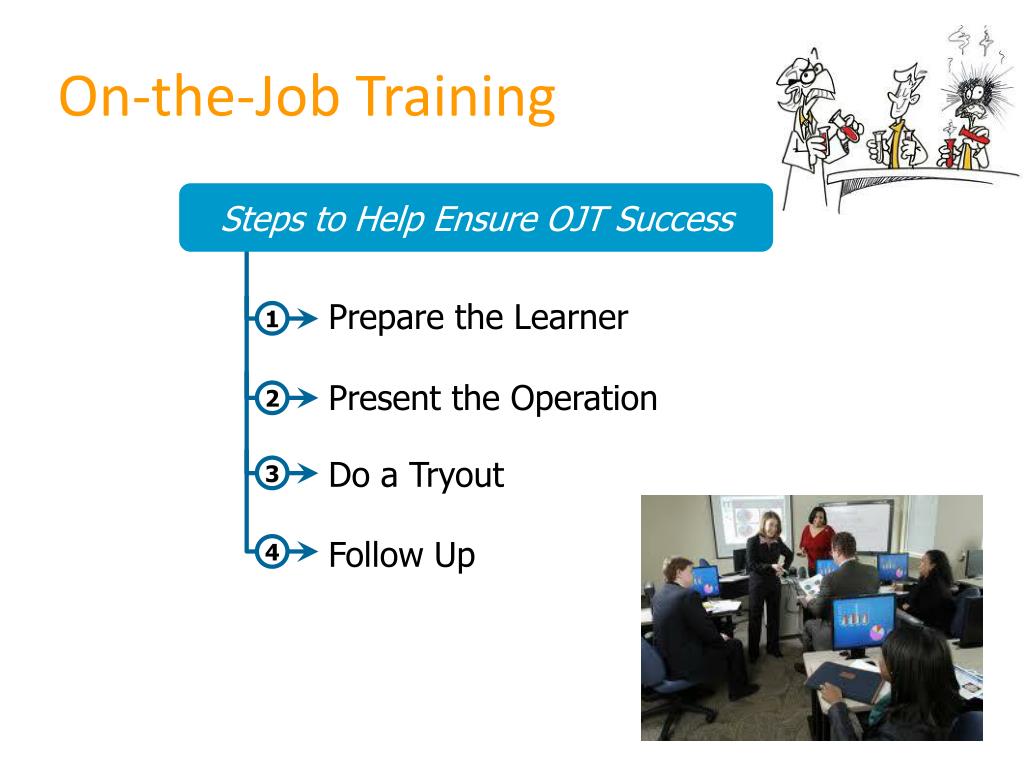 On-the-Job Training

Steps to Help Ensure OJT Success

1 Prepare the Learner

2 Present the Operation

3 Do a Tryout

4 Follow Up